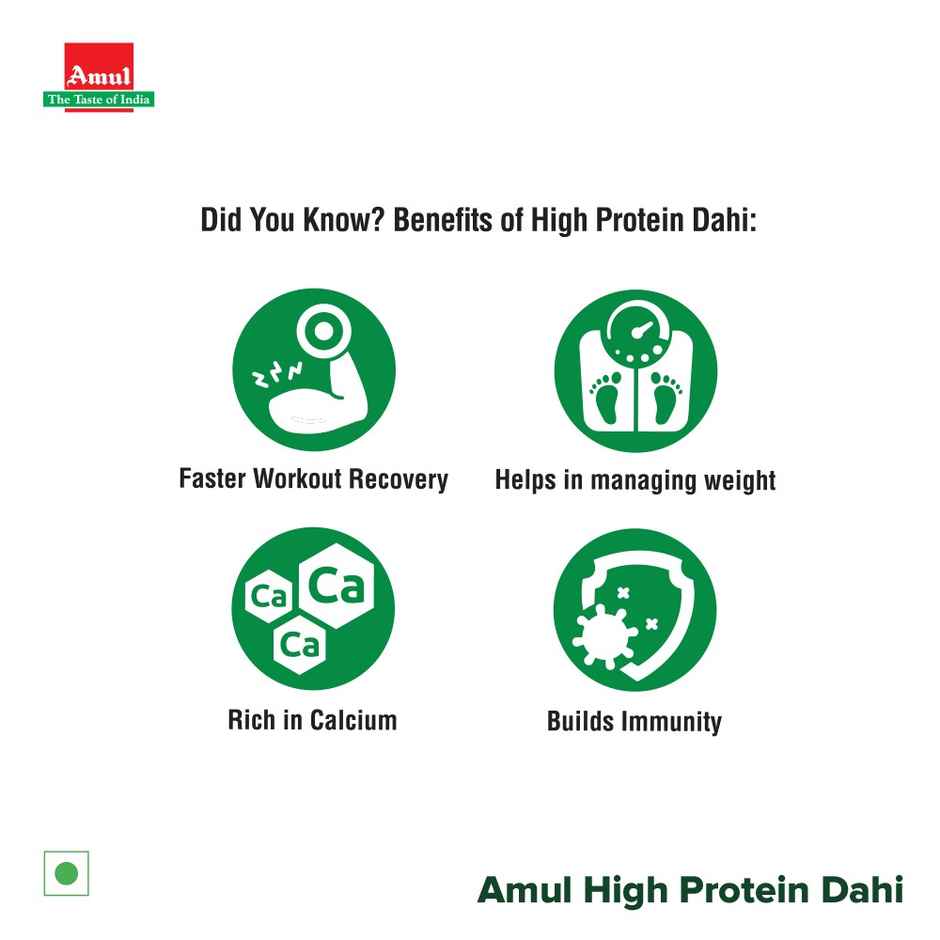 Amul
The Taste of India

Did You Know? Benefits of High Protein Dahi:

Faster Workout Recovery

Helps in managing weight

Ca Ca Ca

Rich in Calcium

Builds Immunity

Amul High Protein Dahi